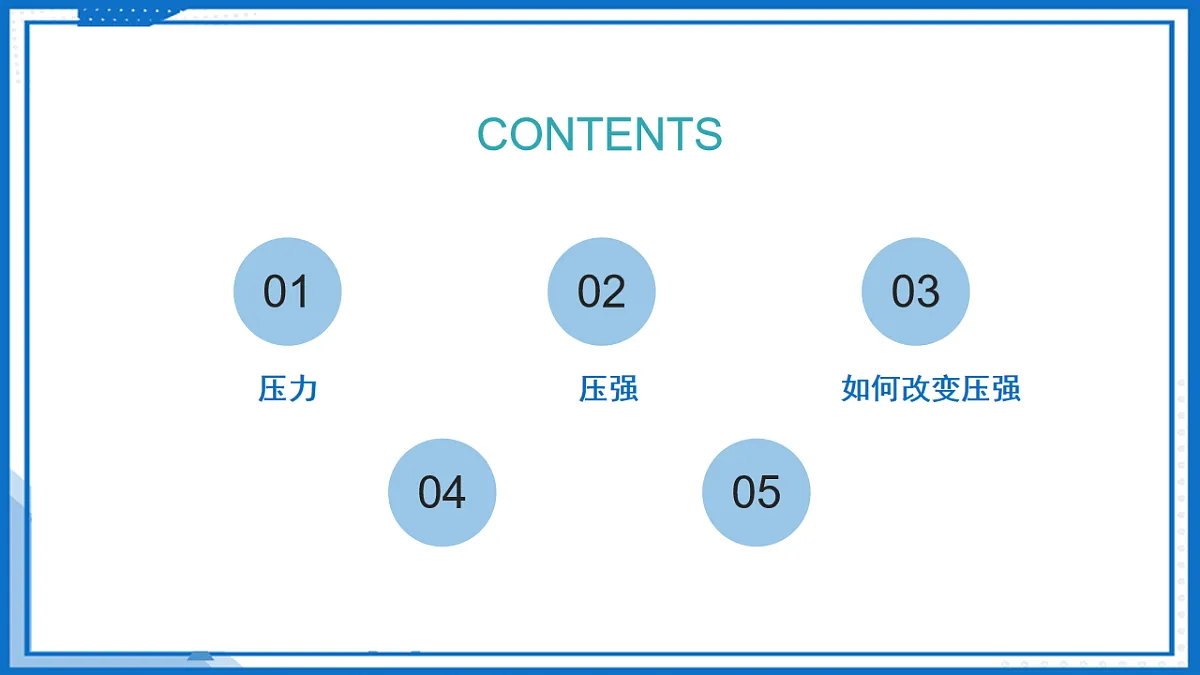 CONTENTS

01

压力

02

压强

03

如何改变压强

04

05